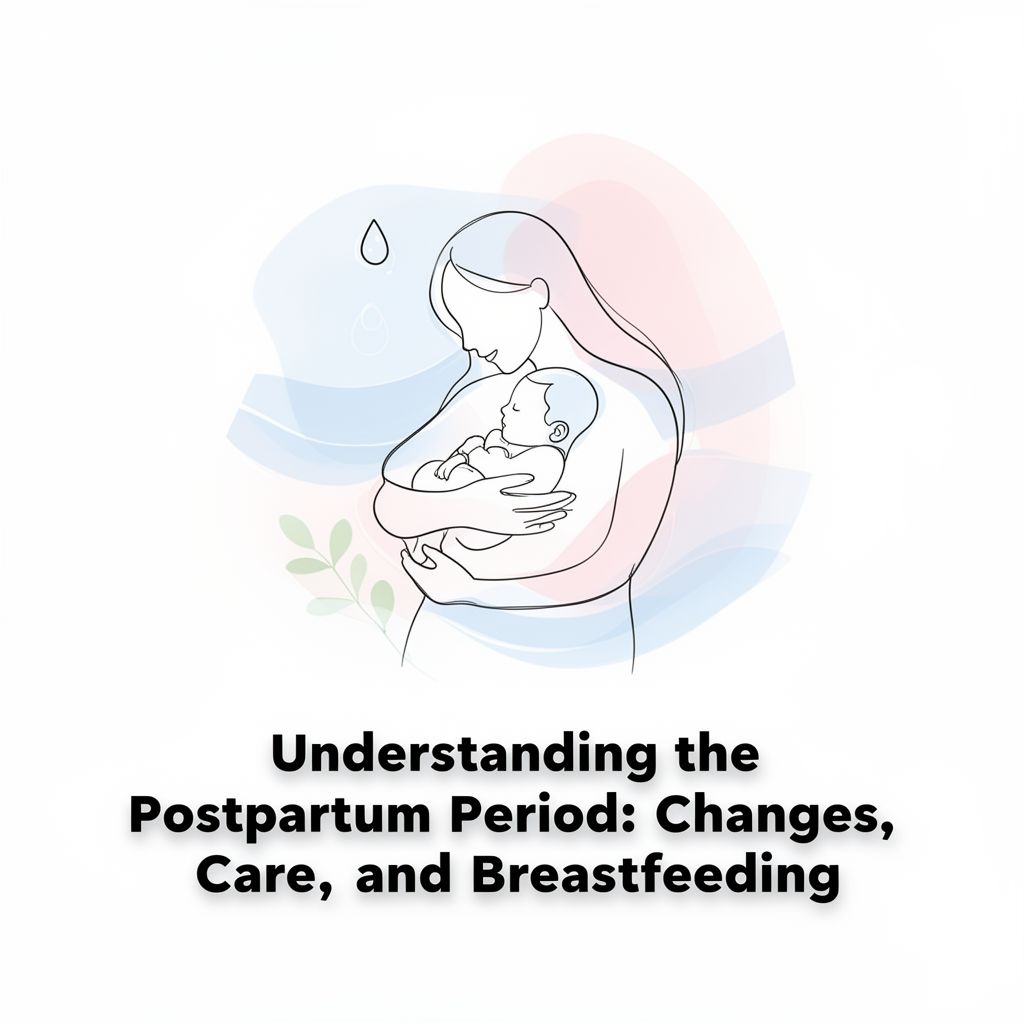 Understanding the Postpartum Period: Changes, Care, and Breastfeeding